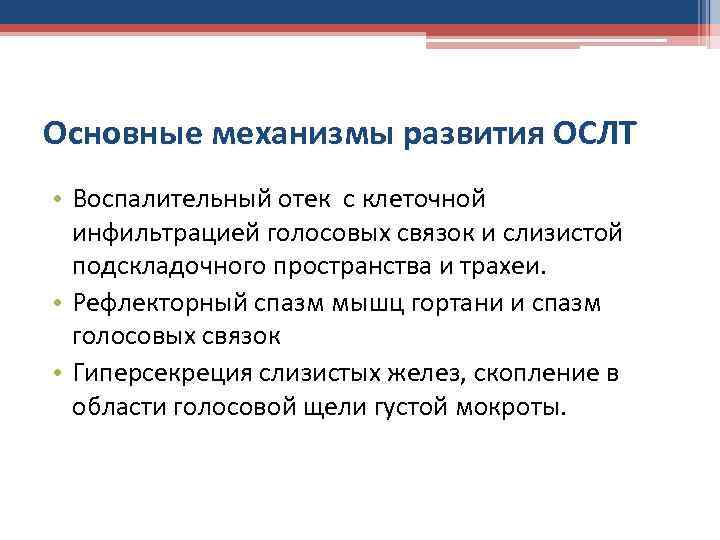 Основные механизмы развития ОСЛТ

• Воспалительный отек с клеточной инфильтрацией голосовых связок и слизистой подскладочного пространства и трахеи.
• Рефлекторный спазм мышц гортани и спазм голосовых связок
• Гиперсекреция слизистых желез, скопление в области голосовой щели густой мокроты.